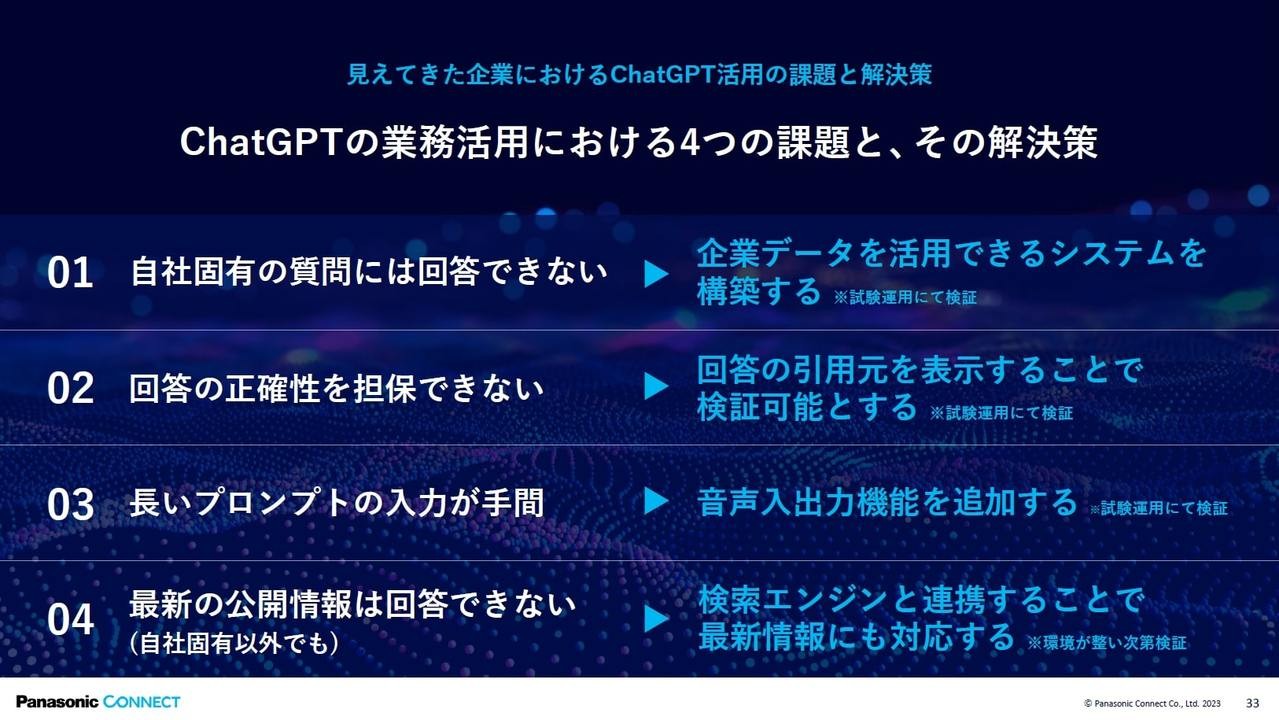 見えてきた企業におけるChatGPT活用の課題と解決策

ChatGPTの業務活用における4つの課題と、その解決策

01 自社固有の質問には回答できない ▶ 企業データを活用できるシステムを構築する ※試験運用にて検証

02 回答の正確性を担保できない ▶ 回答の引用元を表示することで検証可能とする ※試験運用にて検証

03 長いプロンプトの入力が手間 ▶ 音声入出力機能を追加する ※試験運用にて検証

04 最新の公開情報は回答できない (自社固有以外でも) ▶ 検索エンジンと連携することで最新情報にも対応する ※環境が整い次第検証

Panasonic CONNECT

© Panasonic Connect Co., Ltd. 2023 33